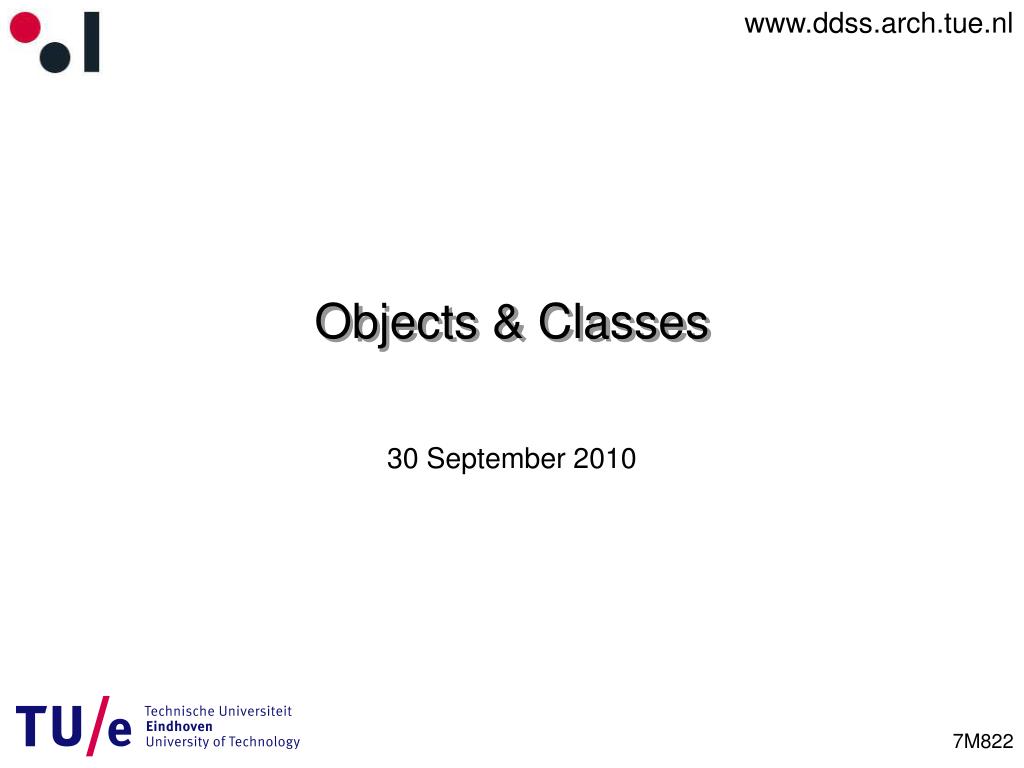 www.ddss.arch.tue.nl

Objects & Classes

30 September 2010

TU/e Technische Universiteit Eindhoven University of Technology

7M822